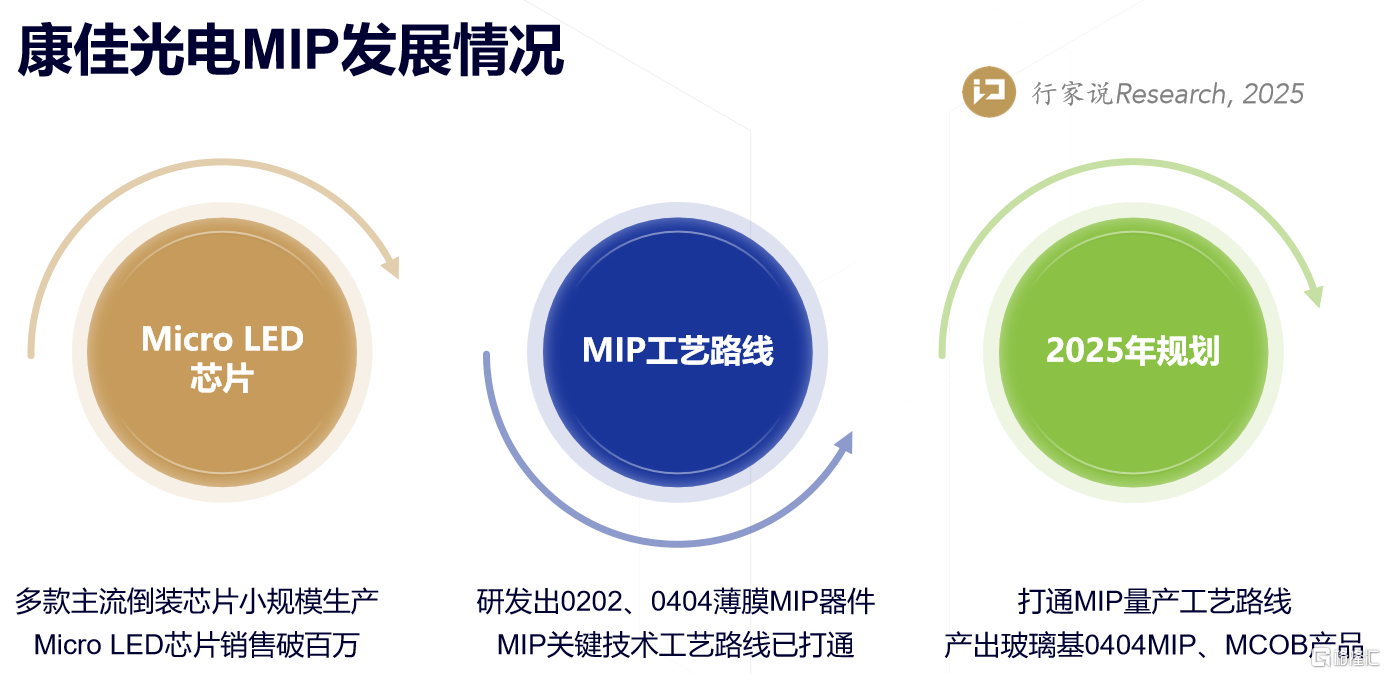 康佳光电MIP发展情况

行家说Research, 2025

Micro LED
芯片

MIP工艺路线

2025年规划

多款主流倒装芯片小规模生产
Micro LED芯片销售破百万

研发出0202、0404薄膜MIP器件
MIP关键技术工艺路线已打通

打通MIP量产工艺路线
产出玻璃基0404MIP、MCOB产品

格隆汇